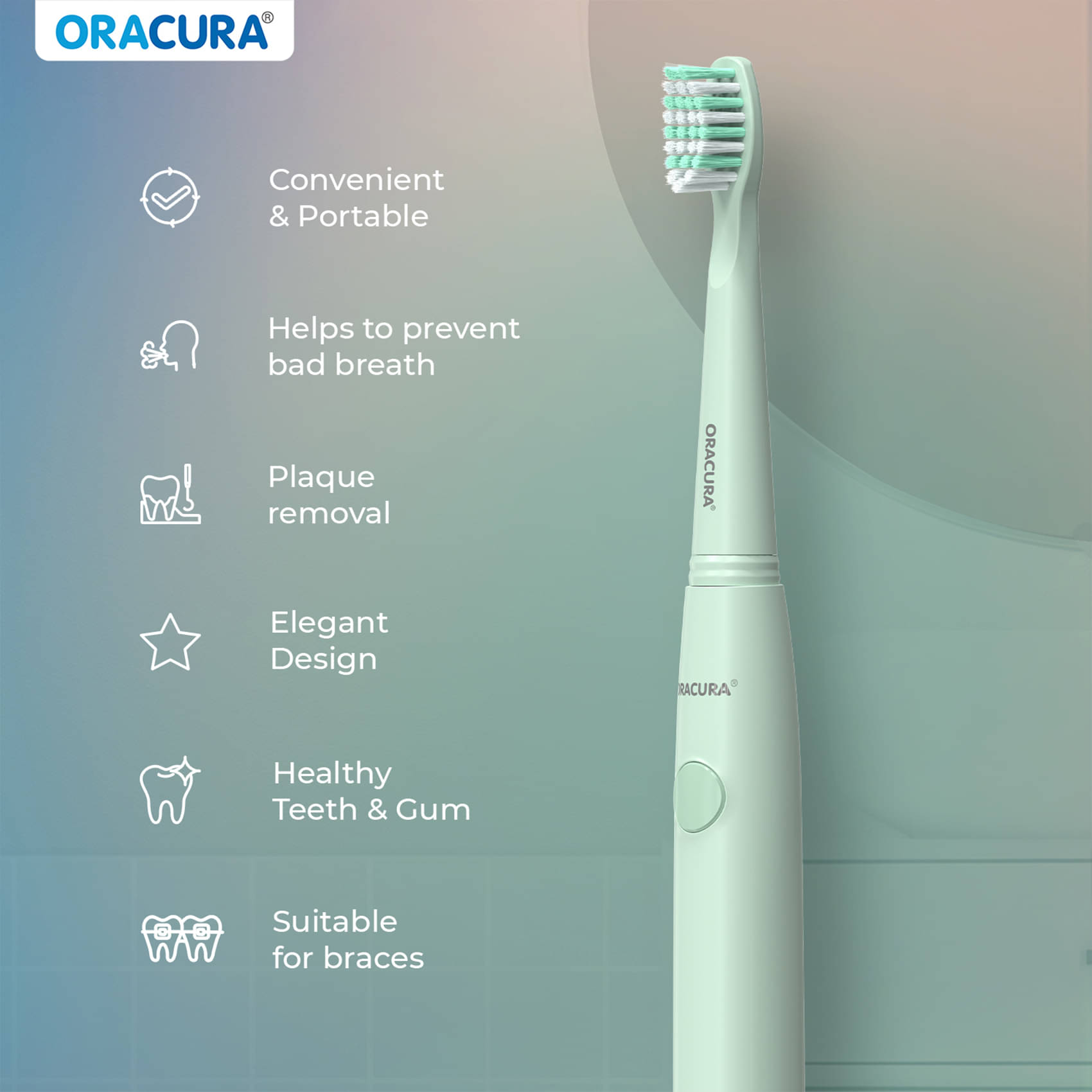 ORACURA®

Convenient & Portable

Helps to prevent bad breath

Plaque removal

Elegant Design

Healthy Teeth & Gum

Suitable for braces

ORACURA®

RACURA®